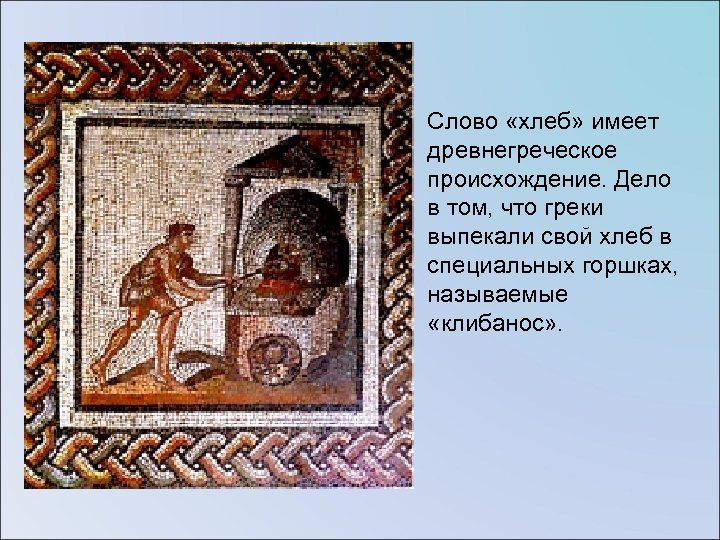 Слово «хлеб» имеет древнегреческое происхождение. Дело в том, что греки выпекали свой хлеб в специальных горшках, называемые «клибанос».